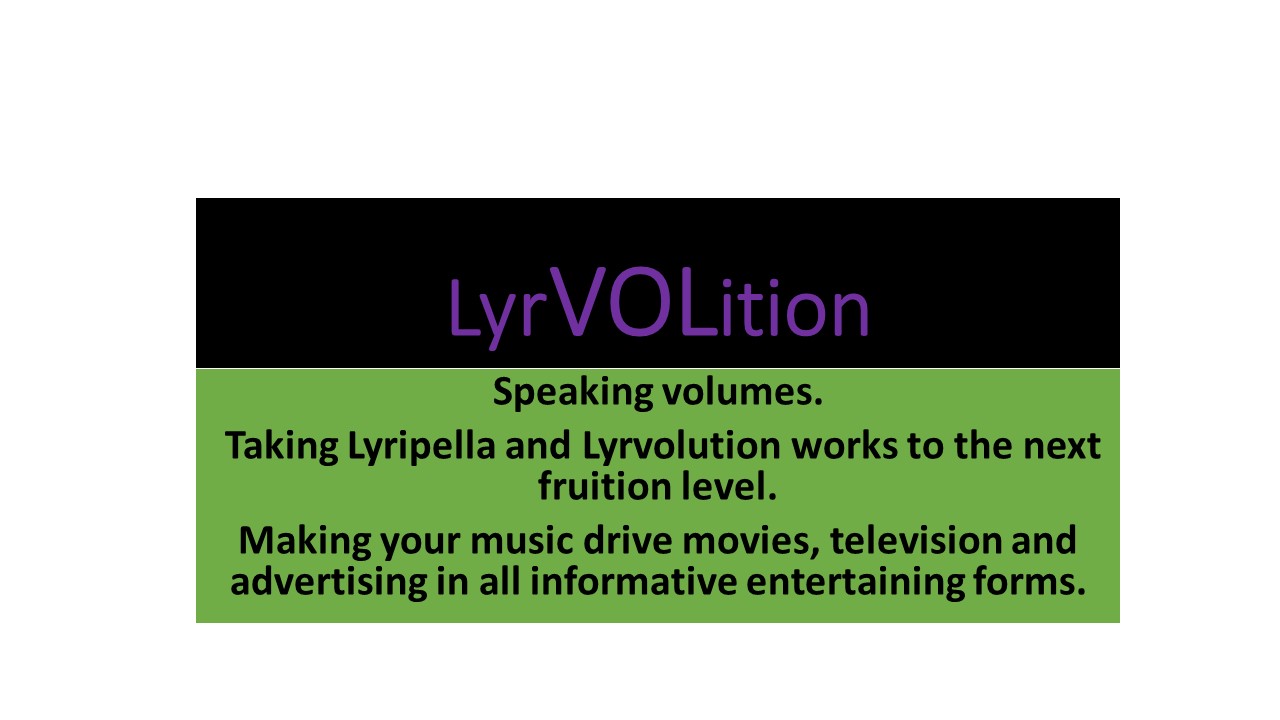 LyrVOLition

Speaking volumes.

Taking Lyripella and Lyrvolution works to the next fruition level.

Making your music drive movies, television and advertising in all informative entertaining forms.